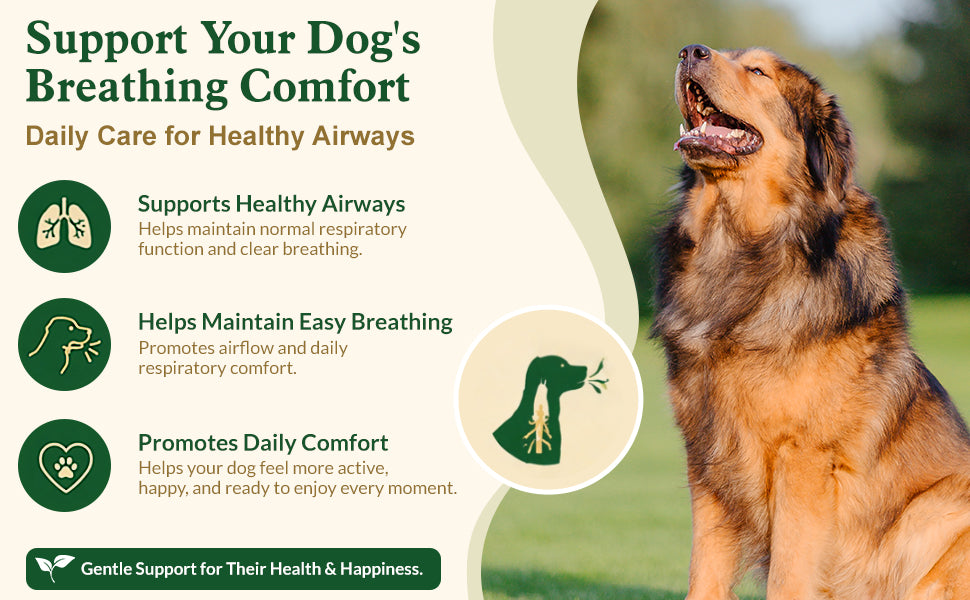 Support Your Dog's Breathing Comfort

Daily Care for Healthy Airways

Supports Healthy Airways
Helps maintain normal respiratory function and clear breathing.

Helps Maintain Easy Breathing
Promotes airflow and daily respiratory comfort.

Promotes Daily Comfort
Helps your dog feel more active, happy, and ready to enjoy every moment.

Gentle Support for Their Health & Happiness.